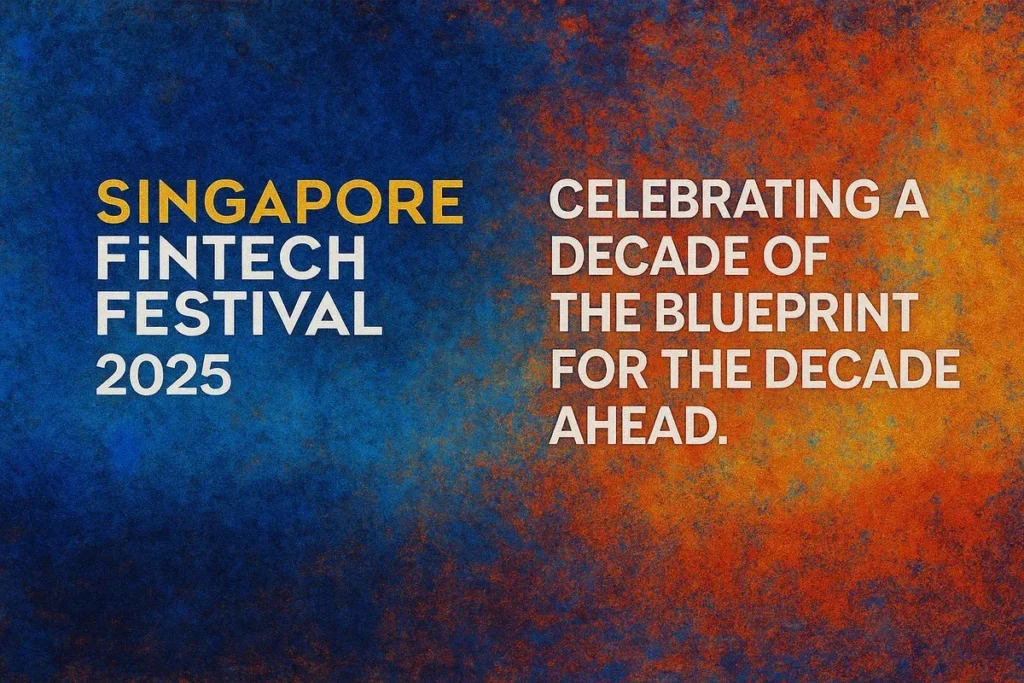 SINGAPORE FiNTECH FESTIVAL 2025

CELEBRATING A DECADE OF THE BLUEPRINT FOR THE DECADE AHEAD.